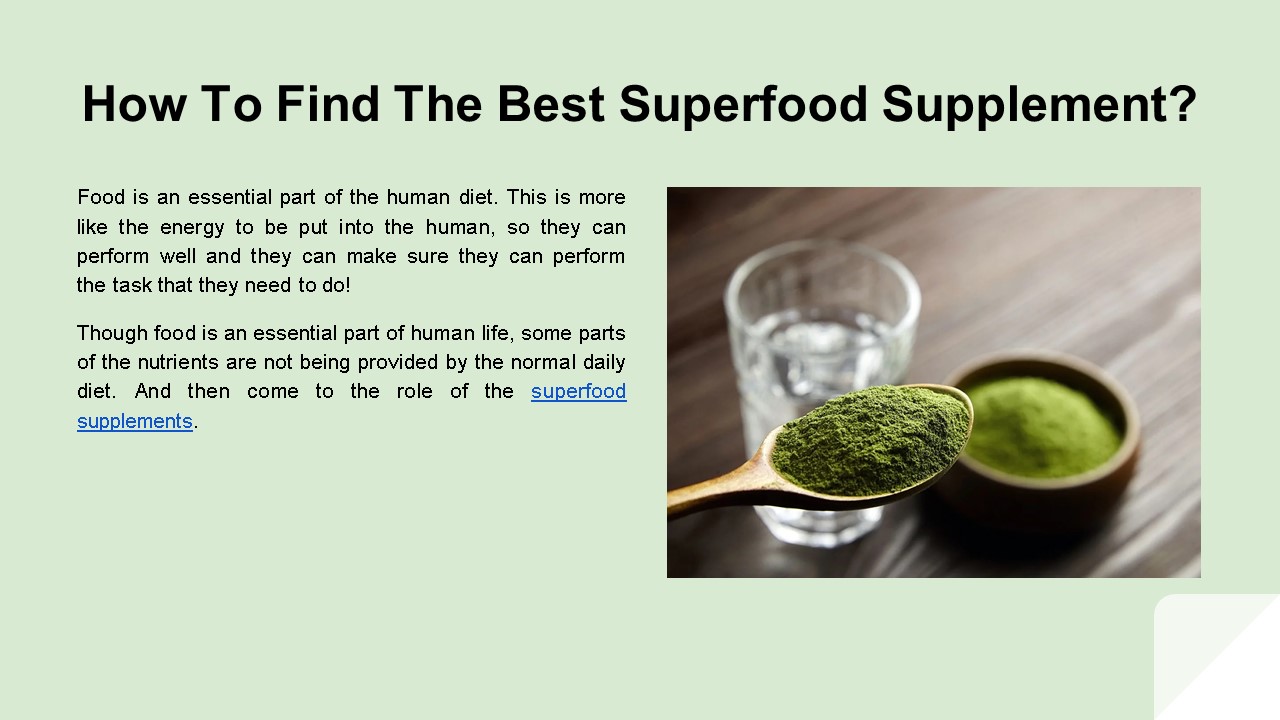 How To Find The Best Superfood Supplement?

Food is an essential part of the human diet. This is more like the energy to be put into the human, so they can perform well and they can make sure they can perform the task that they need to do!

Though food is an essential part of human life, some parts of the nutrients are not being provided by the normal daily diet. And then come to the role of the superfood supplements.